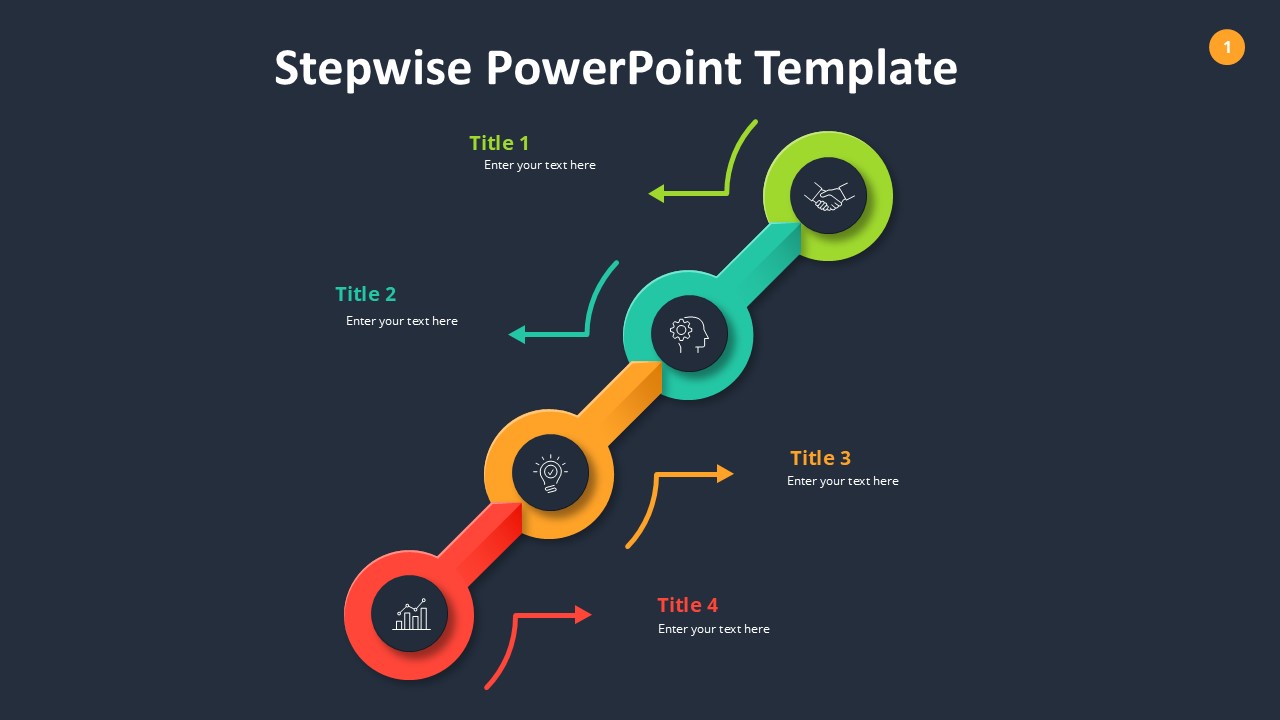 Stepwise PowerPoint Template

1

Title 1
Enter your text here

Title 2
Enter your text here

Title 3
Enter your text here

Title 4
Enter your text here